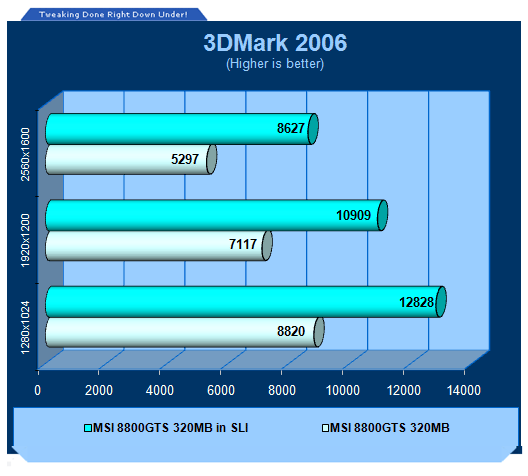 Tweaking Done Right Down Under!

3DMark 2006
(Higher is better)

2560x1600
8627
5297

1920x1200
10909
7117

1280x1024
12828
8820

0 2000 4000 6000 8000 10000 12000 14000

MSI 8800GTS 320MB in SLI
MSI 8800GTS 320MB